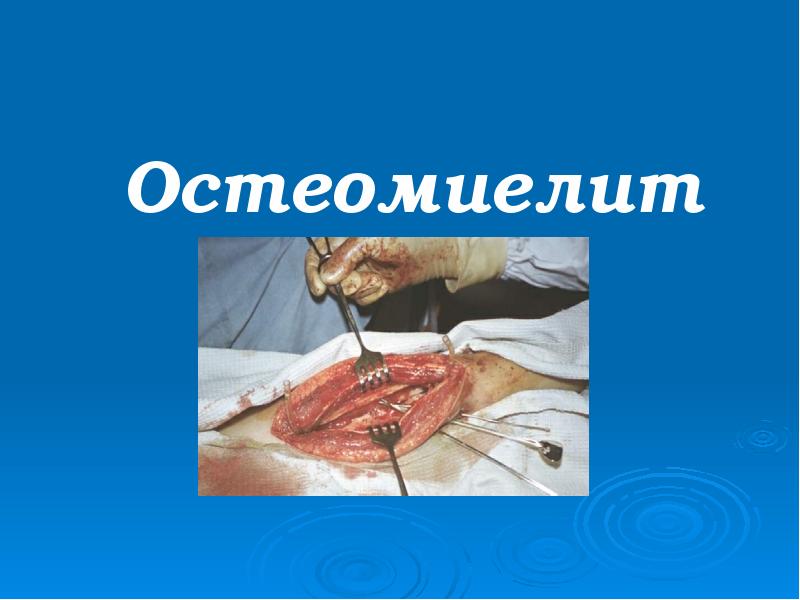 Остеомиелит